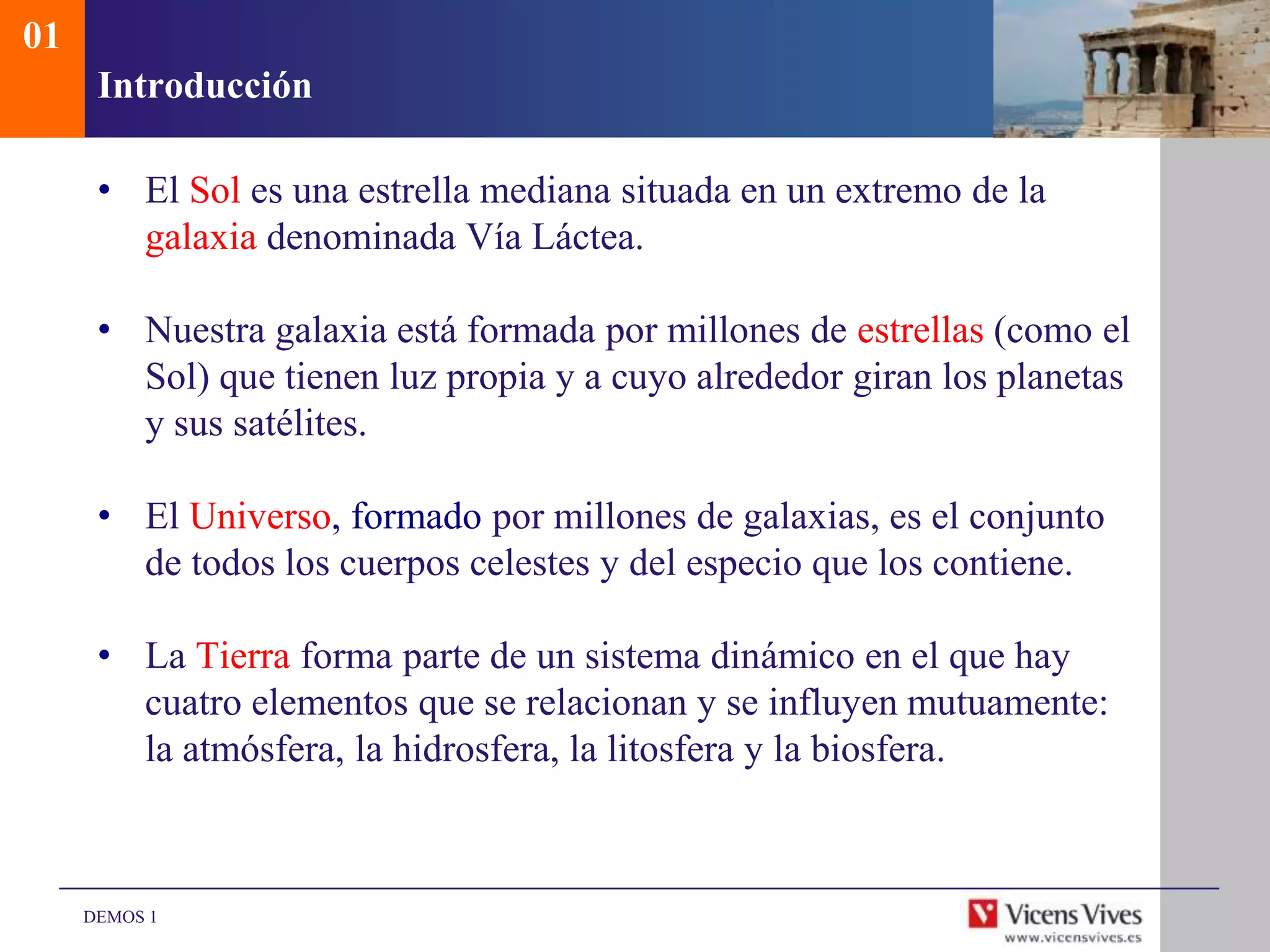 01

Introducción

• El Sol es una estrella mediana situada en un extremo de la galaxia denominada Vía Láctea.

• Nuestra galaxia está formada por millones de estrellas (como el Sol) que tienen luz propia y a cuyo alrededor giran los planetas y sus satélites.

• El Universo, formado por millones de galaxias, es el conjunto de todos los cuerpos celestes y del especio que los contiene.

• La Tierra forma parte de un sistema dinámico en el que hay cuatro elementos que se relacionan y se influyen mutuamente: la atmósfera, la hidrosfera, la litosfera y la biosfera.

DEMOS 1

Vicens Vives
www.vicensvives.es